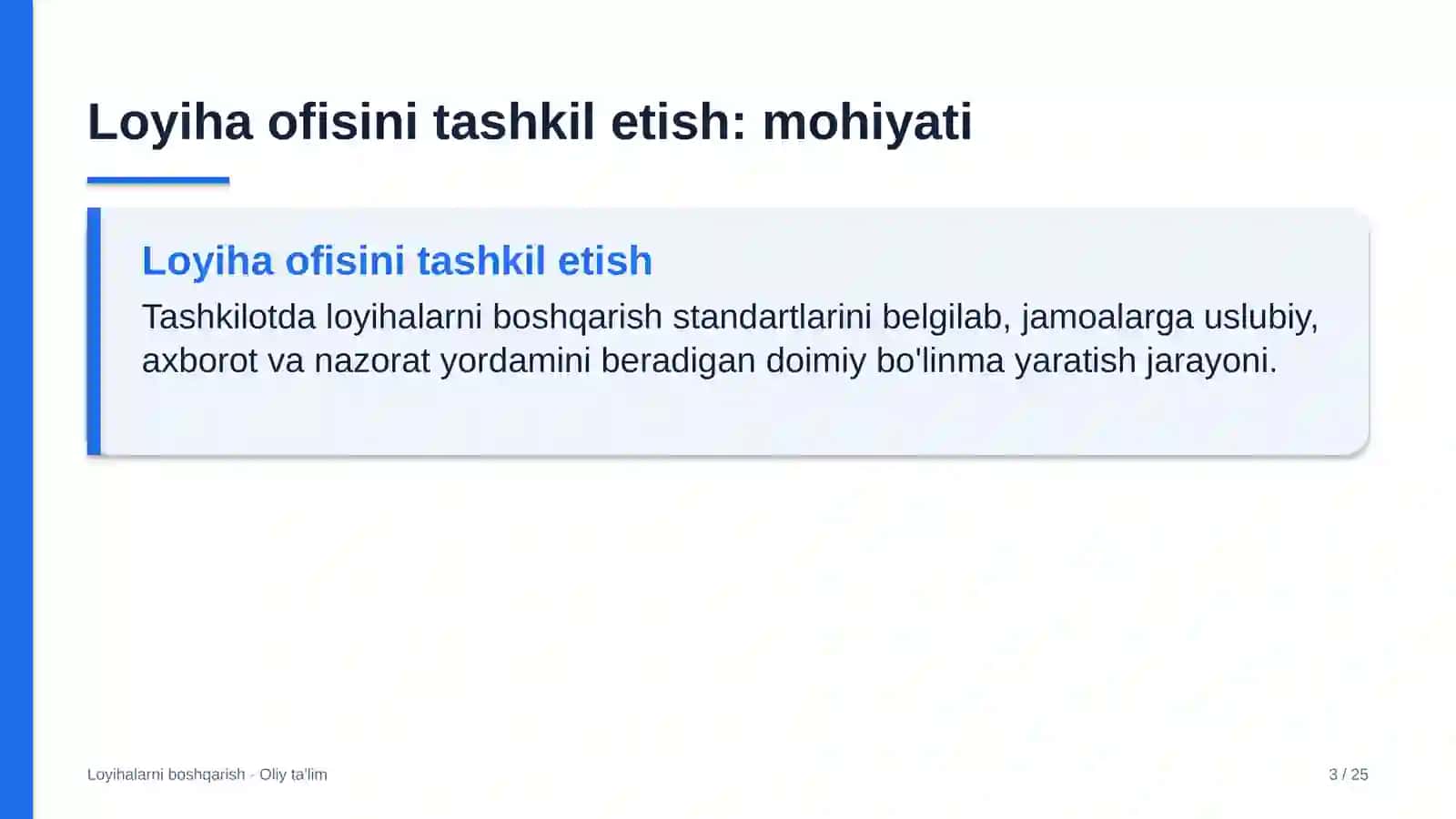 Loyiha ofisini tashkil etish: mohiyati

Loyiha ofisini tashkil etish

Tashkilotda loyihalarni boshqarish standartlarini belgilab, jamoalarga uslubiy, axborot va nazorat yordamini beradigan doimiy bo'linma yaratish jarayoni.

Loyihalarni boshqarish - Oliy ta'lim

3 / 25